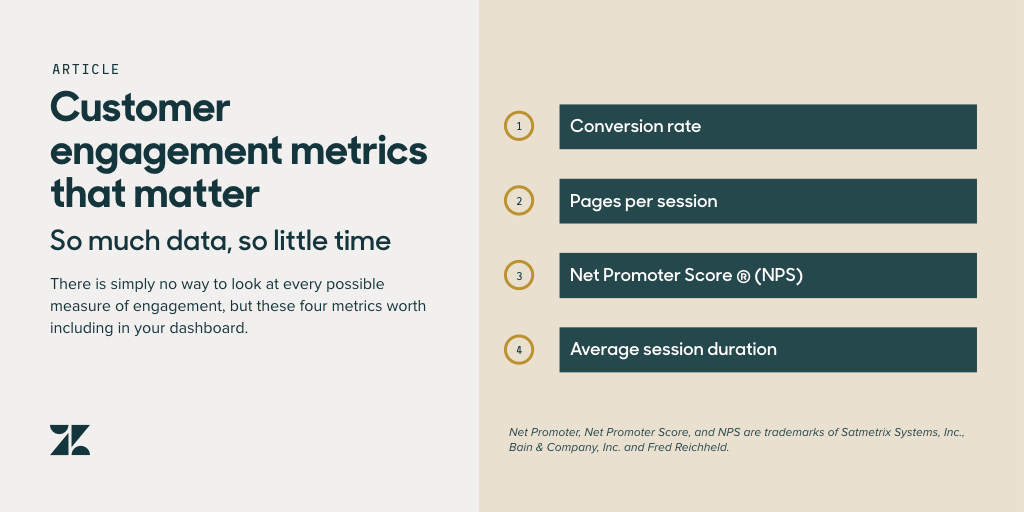 ARTICLE

Customer engagement metrics that matter

So much data, so little time

There is simply no way to look at every possible measure of engagement, but these four metrics worth including in your dashboard.

1 Conversion rate

2 Pages per session

3 Net Promoter Score ® (NPS)

4 Average session duration

Net Promoter, Net Promoter Score, and NPS are trademarks of Satmetrix Systems, Inc., Bain & Company, Inc. and Fred Reichheld.